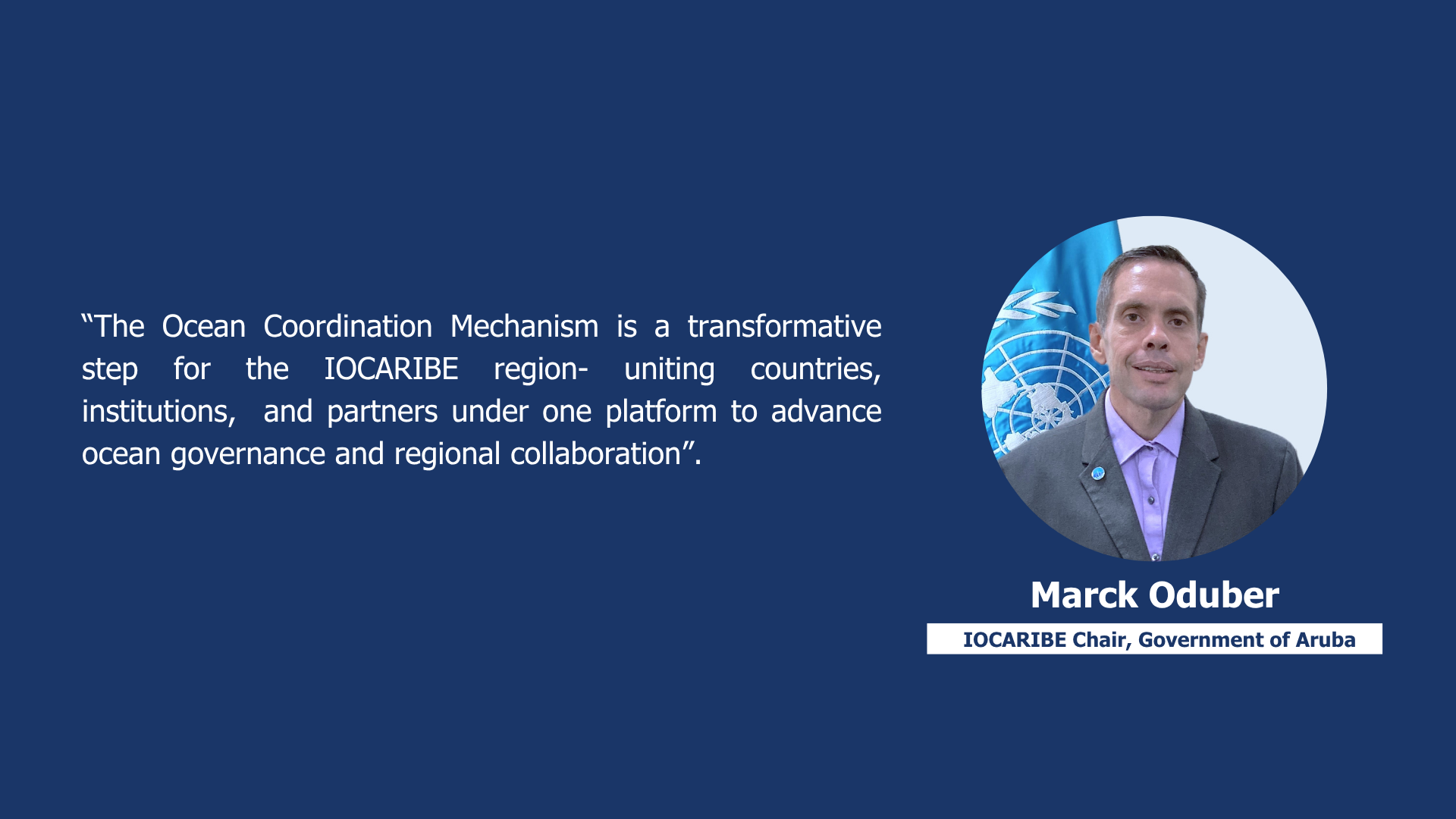 “The Ocean Coordination Mechanism is a transformative step for the IOCARIBE region- uniting countries, institutions, and partners under one platform to advance ocean governance and regional collaboration”.

Marck Oduber

IOCARIBE Chair, Government of Aruba